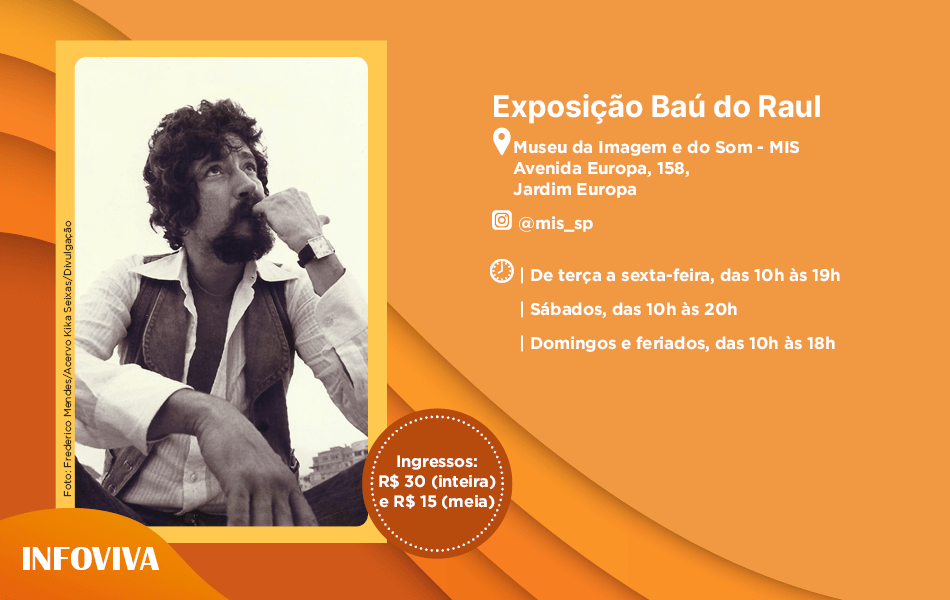 Foto: Frederico Mendes/Acervo Kika Seixas/Divulgação

Exposição Baú do Raul

Museu da Imagem e do Som - MIS
Avenida Europa, 158,
Jardim Europa

@mis_sp

| De terça a sexta-feira, das 10h às 19h

| Sábados, das 10h às 20h

| Domingos e feriados, das 10h às 18h

Ingressos:
R$ 30 (inteira)
e R$ 15 (meia)

INFOVIVA